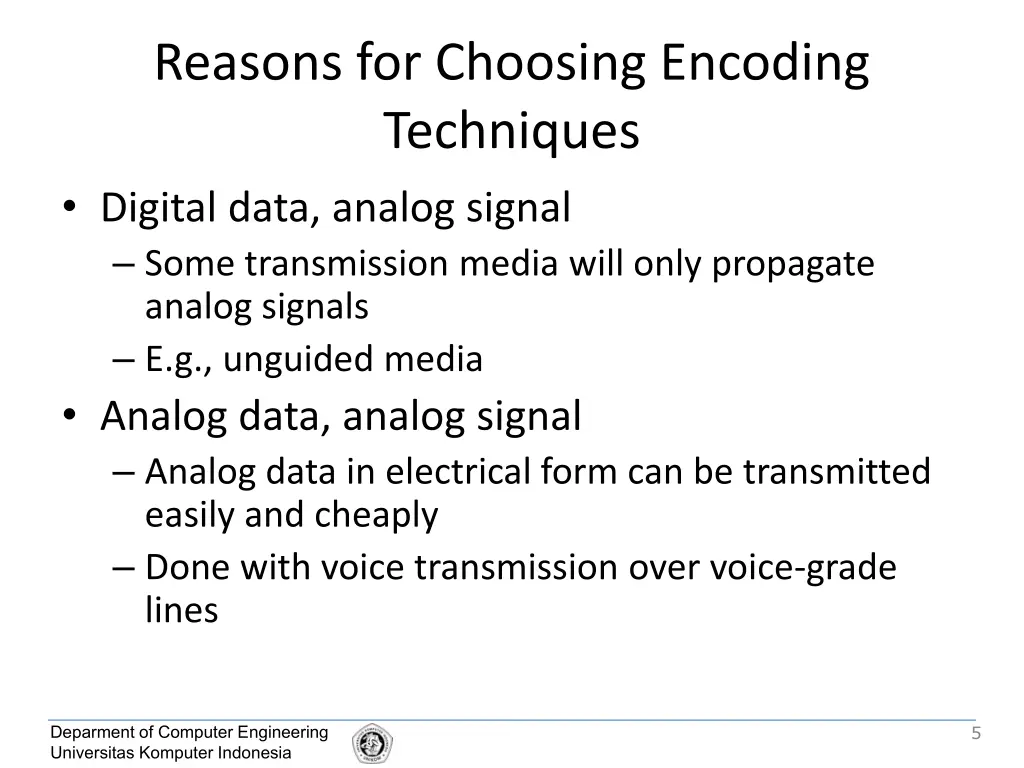 Reasons for Choosing Encoding Techniques

• Digital data, analog signal
– Some transmission media will only propagate analog signals
– E.g., unguided media
• Analog data, analog signal
– Analog data in electrical form can be transmitted easily and cheaply
– Done with voice transmission over voice-grade lines

Deparment of Computer Engineering
Universitas Komputer Indonesia

5